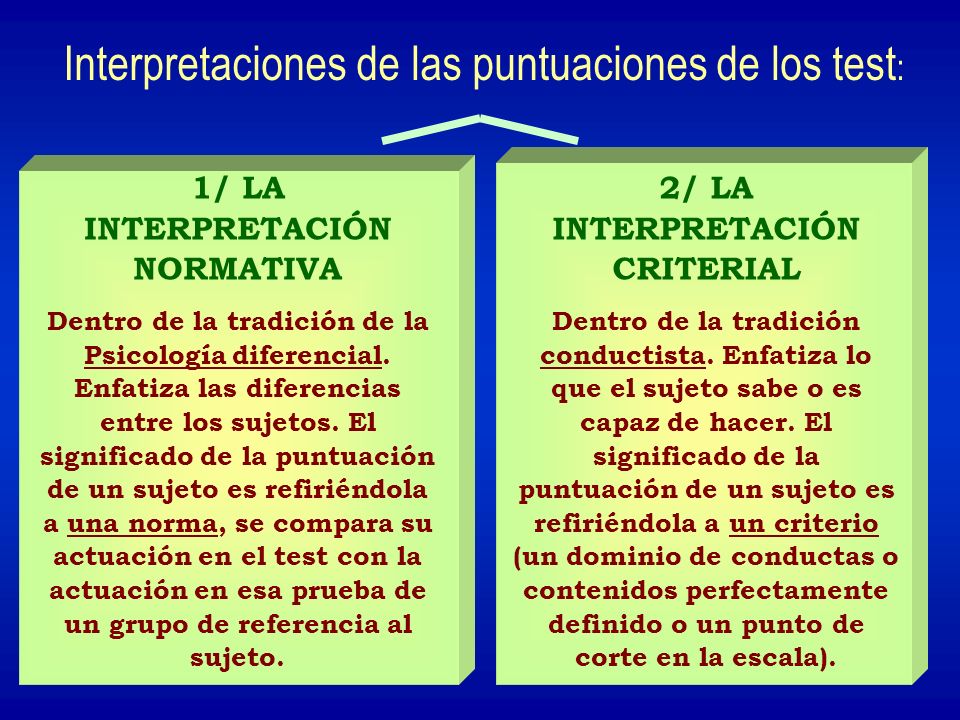 Interpretaciones de las puntuaciones de los test:

1/ LA INTERPRETACIÓN NORMATIVA

Dentro de la tradición de la Psicología diferencial. Enfatiza las diferencias entre los sujetos. El significado de la puntuación de un sujeto es refiriéndola a una norma, se compara su actuación en el test con la actuación en esa prueba de un grupo de referencia al sujeto.

2/ LA INTERPRETACIÓN CRITERIAL

Dentro de la tradición conductista. Enfatiza lo que el sujeto sabe o es capaz de hacer. El significado de la puntuación de un sujeto es refiriéndola a un criterio (un dominio de conductas o contenidos perfectamente definido o un punto de corte en la escala).